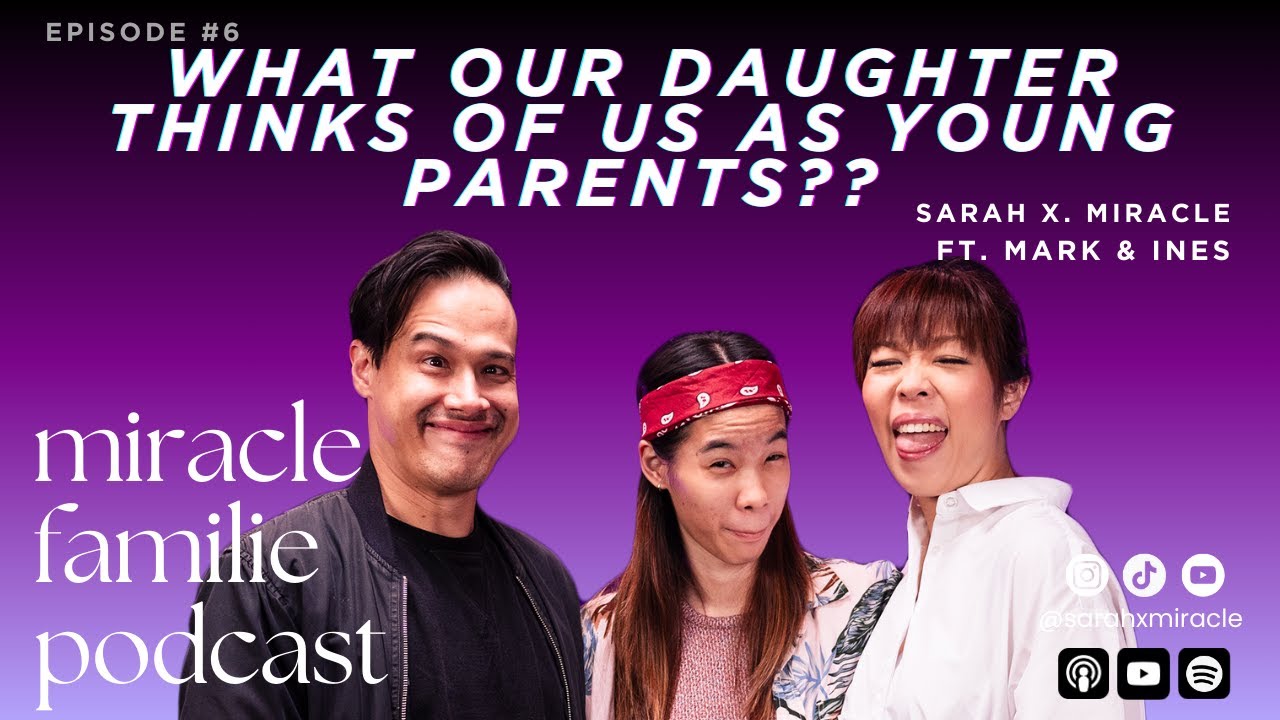 EPISODE #6

WHAT OUR DAUGHTER THINKS OF US AS YOUNG PARENTS??

SARAH X. MIRACLE
FT. MARK & INES

miracle
familie
podcast

@sarahxmiracle